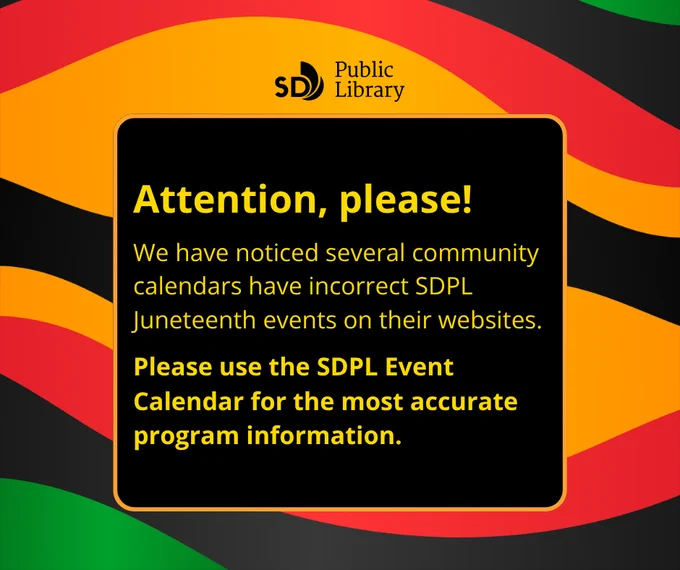 SD Public Library

Attention, please!

We have noticed several community calendars have incorrect SDPL Juneteenth events on their websites.

Please use the SDPL Event Calendar for the most accurate program information.